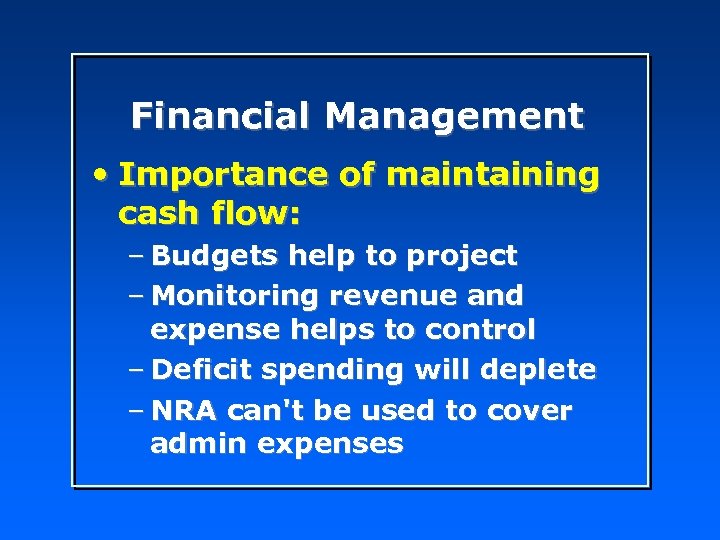 Financial Management

• Importance of maintaining cash flow:

– Budgets help to project

– Monitoring revenue and expense helps to control

– Deficit spending will deplete

– NRA can't be used to cover admin expenses